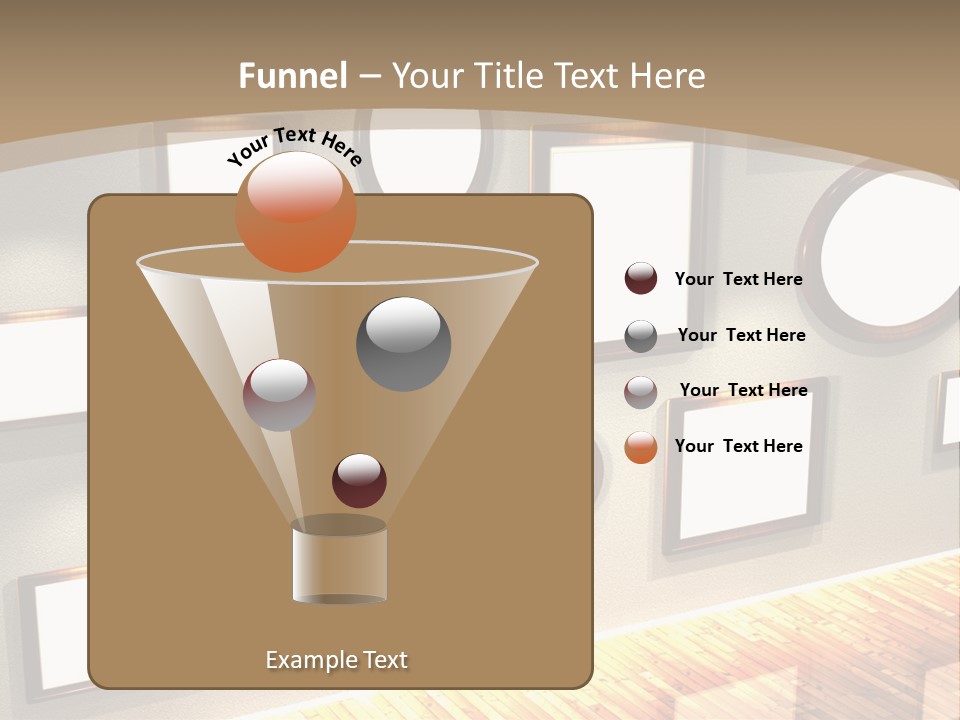 Funnel – Your Title Text Here

Your Text Here

Your Text Here

Your Text Here

Your Text Here

Your Text Here

Example Text